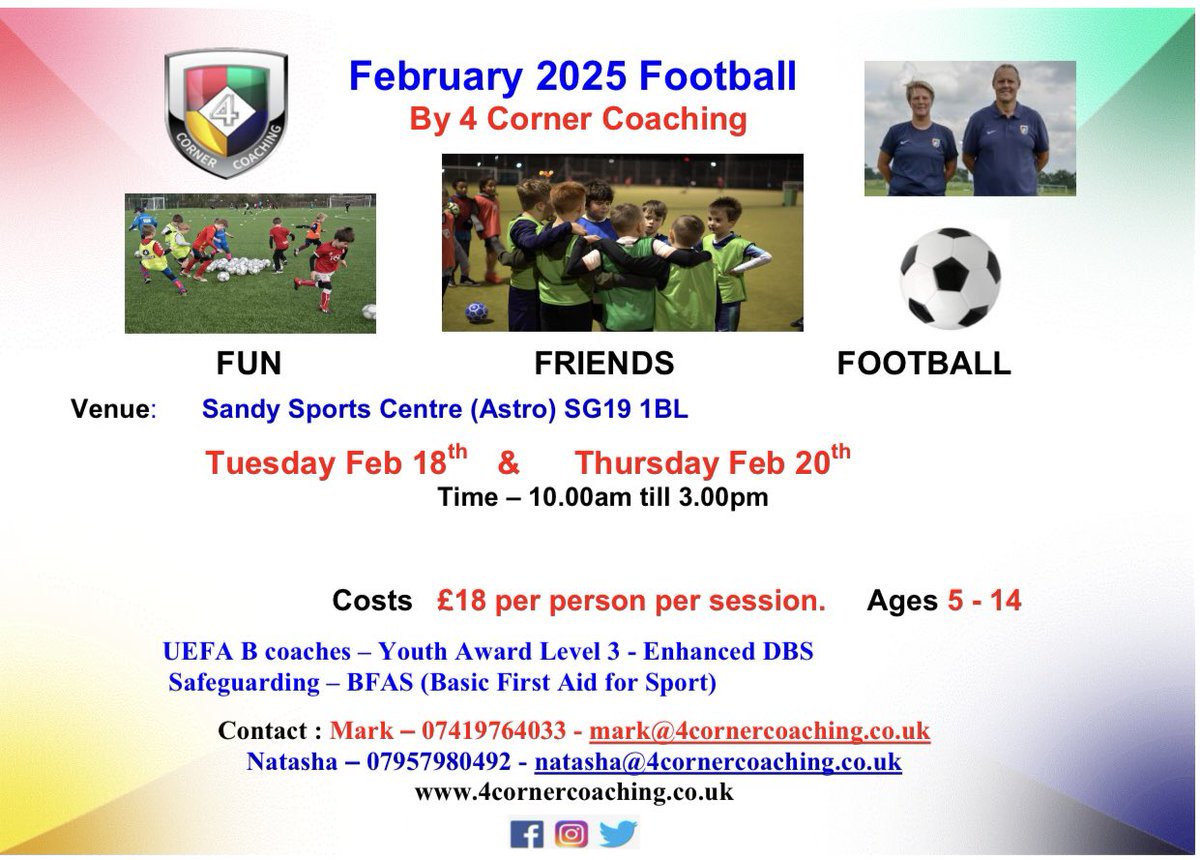 4 CORNER COACHING

February 2025 Football
By 4 Corner Coaching

FUN FRIENDS FOOTBALL

Venue: Sandy Sports Centre (Astro) SG19 1BL

Tuesday Feb 18$^{th}$ & Thursday Feb 20$^{th}$
Time – 10.00am till 3.00pm

Costs £18 per person per session. Ages 5 - 14

UEFA B coaches – Youth Award Level 3 - Enhanced DBS
Safeguarding – BFAS (Basic First Aid for Sport)

Contact : Mark – 07419764033 - mark@4cornercoaching.co.uk
Natasha – 07957980492 - natasha@4cornercoaching.co.uk
www.4cornercoaching.co.uk